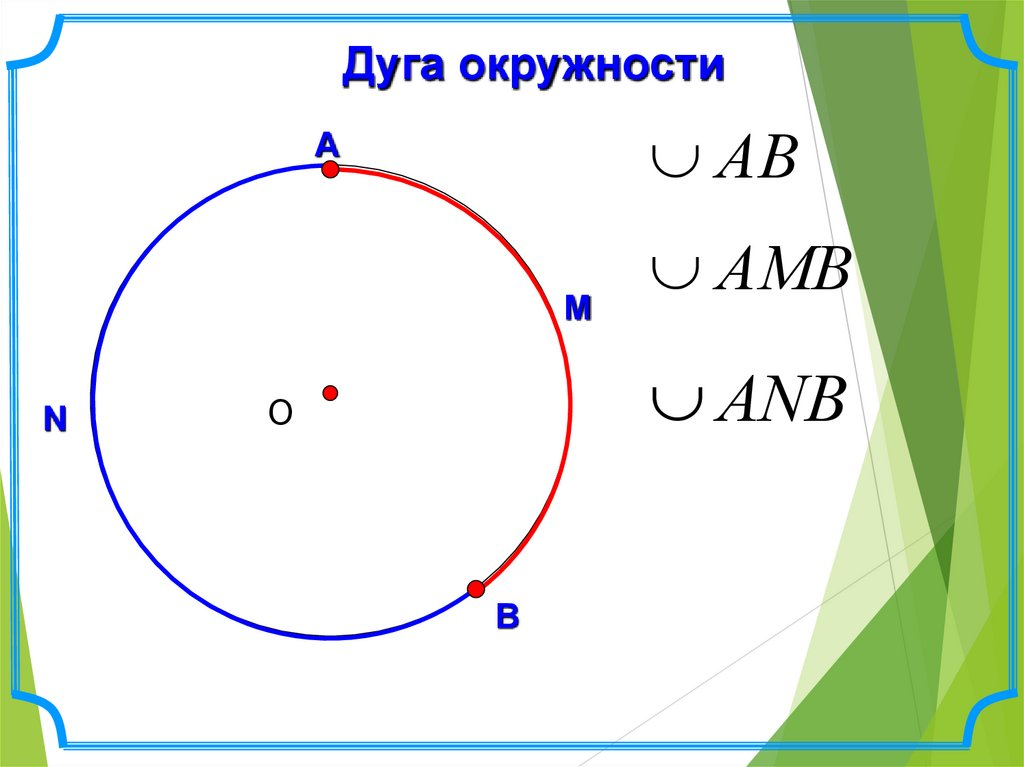 Дуга окружности

A

M

N

O

B

$\cup AB$

$\cup AMB$

$\cup ANB$